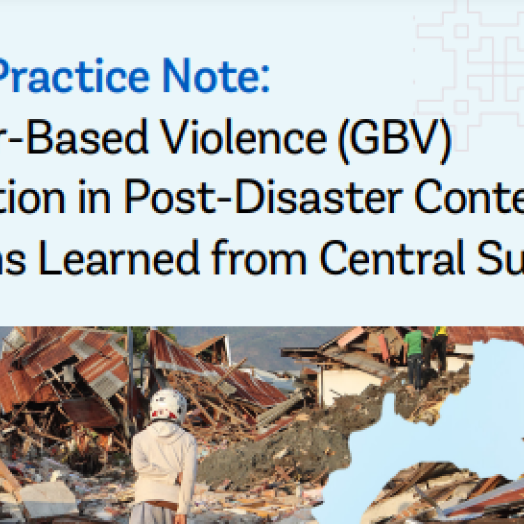 Practice Note:
r-Based Violence (GBV)
tion in Post-Disaster Conte
ns Learned from Central Su